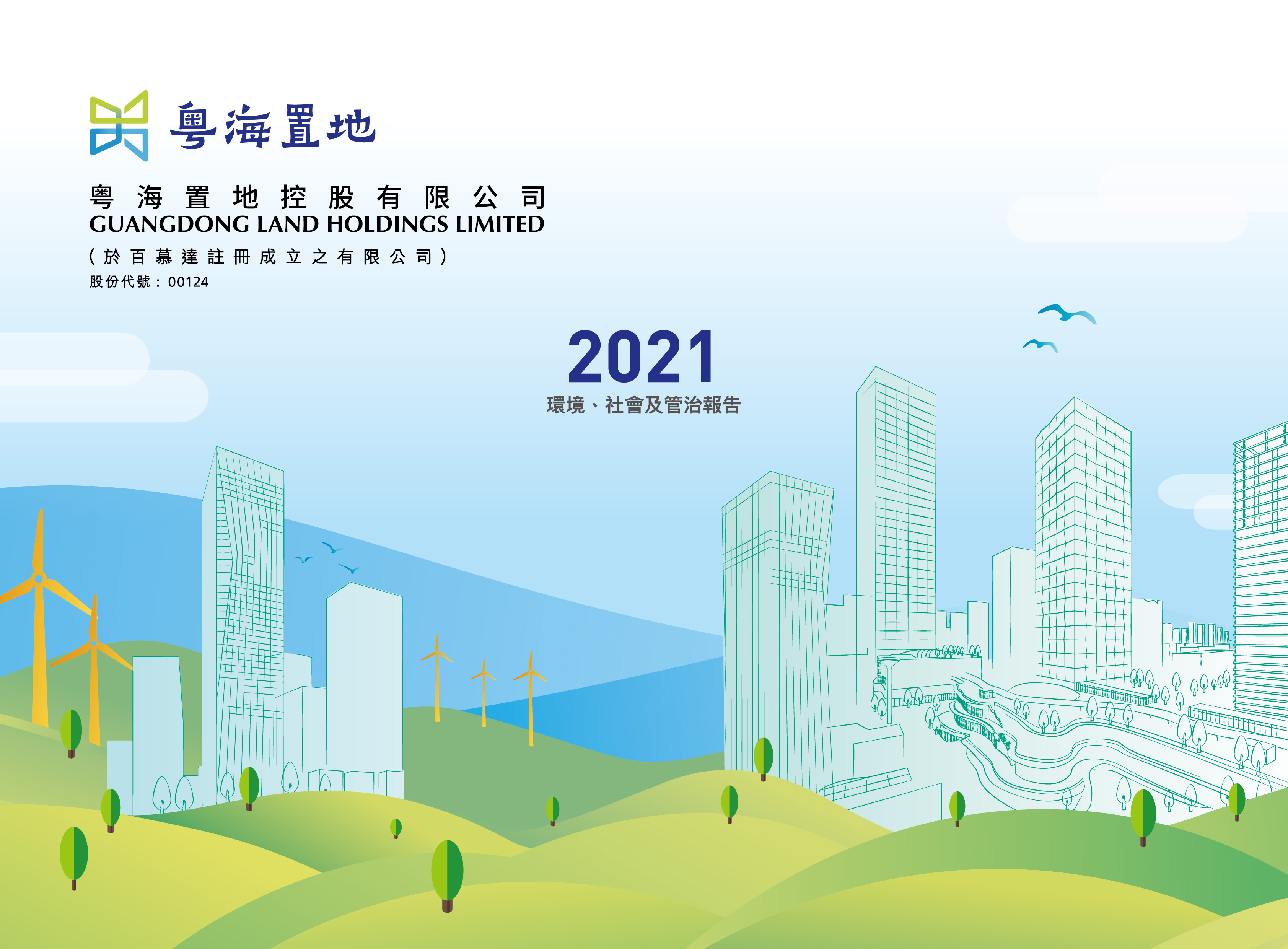 粵海置地

粵海置地控股有限公司
GUANGDONG LAND HOLDINGS LIMITED
(於百慕達註冊成立之有限公司)
股份代號：00124

2021
環境、社會及管治報告